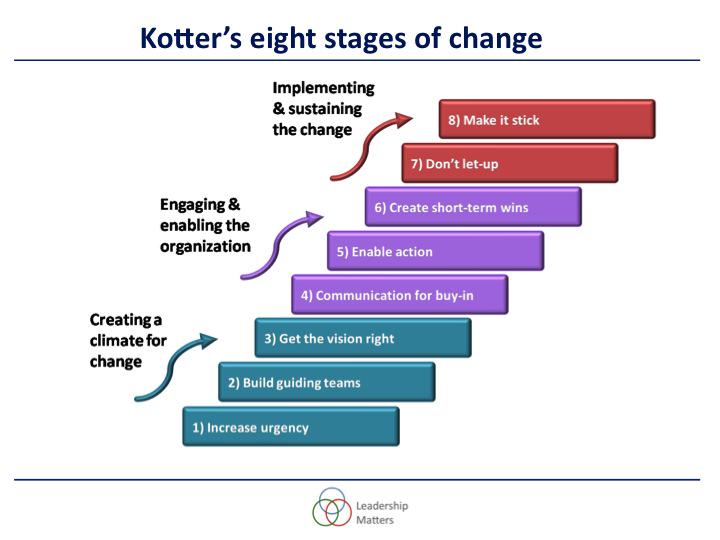 Kotter's eight stages of change

Implementing & sustaining the change

8) Make it stick

7) Don't let-up

Engaging & enabling the organization

6) Create short-term wins

5) Enable action

4) Communication for buy-in

Creating a climate for change

3) Get the vision right

2) Build guiding teams

1) Increase urgency

Leadership Matters